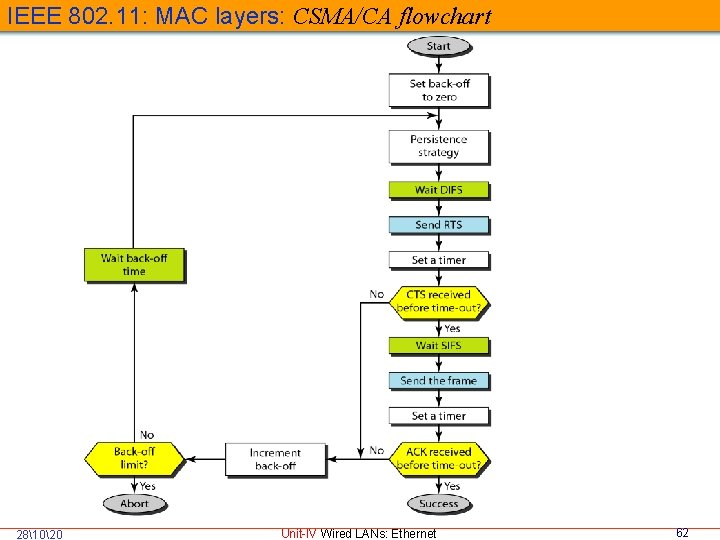 IEEE 802.11: MAC layers: CSMA/CA flowchart

Start

Set back-off to zero

Persistence strategy

Wait DIFS

Send RTS

Set a timer

CTS received before time-out?

No

Yes

Wait SIFS

Send the frame

Set a timer

ACK received before time-out?

No

Yes

Success

Increment back-off

Back-off limit?

No

Yes

Abort

Wait back-off time

28\10\20

Unit-IV Wired LANs: Ethernet

62